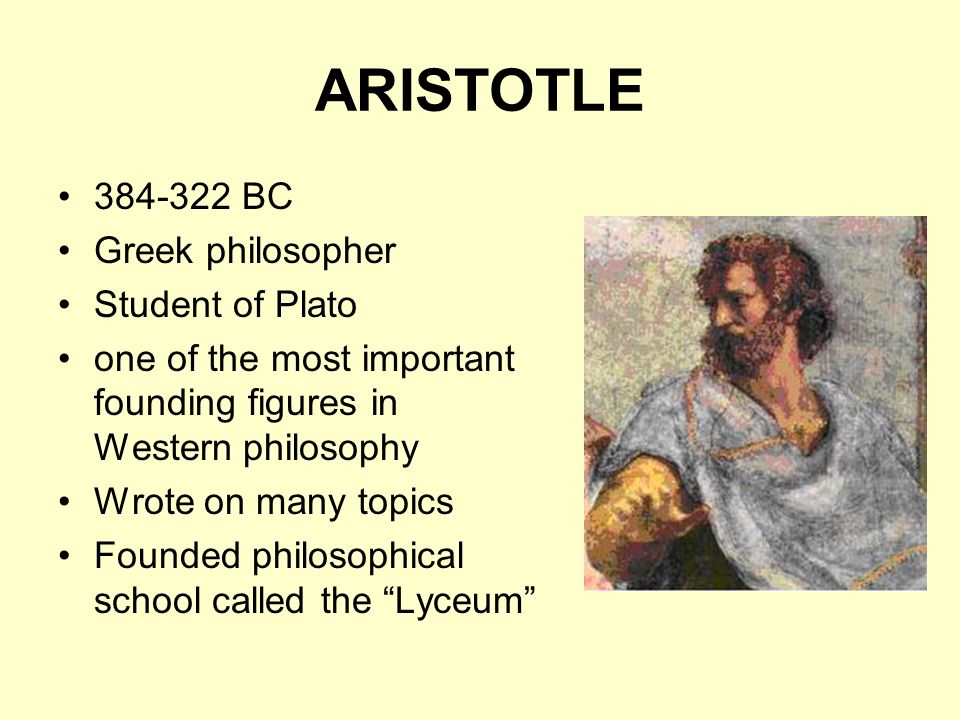 ARISTOTLE

• 384-322 BC
• Greek philosopher
• Student of Plato
• one of the most important founding figures in Western philosophy
• Wrote on many topics
• Founded philosophical school called the “Lyceum”